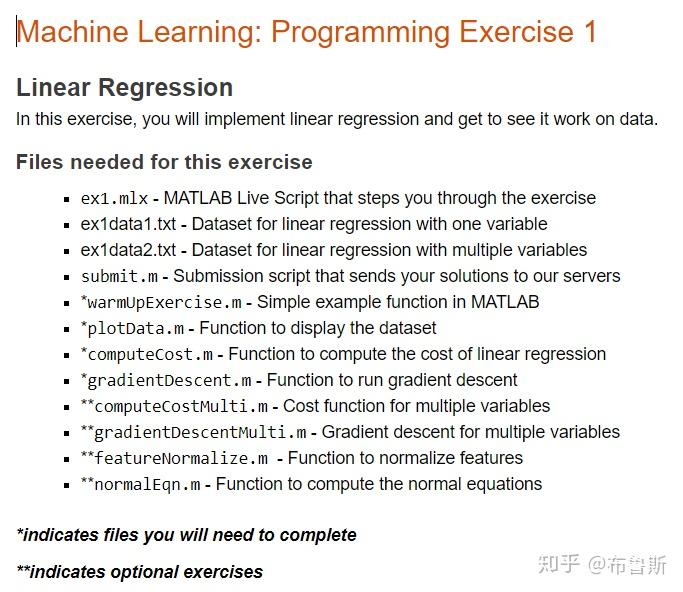 Machine Learning: Programming Exercise 1

Linear Regression

In this exercise, you will implement linear regression and get to see it work on data.

Files needed for this exercise

- ex1.mlx - MATLAB Live Script that steps you through the exercise
- ex1data1.txt - Dataset for linear regression with one variable
- ex1data2.txt - Dataset for linear regression with multiple variables
- submit.m - Submission script that sends your solutions to our servers
- *warmUpExercise.m - Simple example function in MATLAB
- *plotData.m - Function to display the dataset
- *computeCost.m - Function to compute the cost of linear regression
- *gradientDescent.m - Function to run gradient descent
- **computeCostMulti.m - Cost function for multiple variables
- **gradientDescentMulti.m - Gradient descent for multiple variables
- **featureNormalize.m - Function to normalize features
- **normalEqn.m - Function to compute the normal equations

*indicates files you will need to complete

**indicates optional exercises

知乎 @布鲁斯